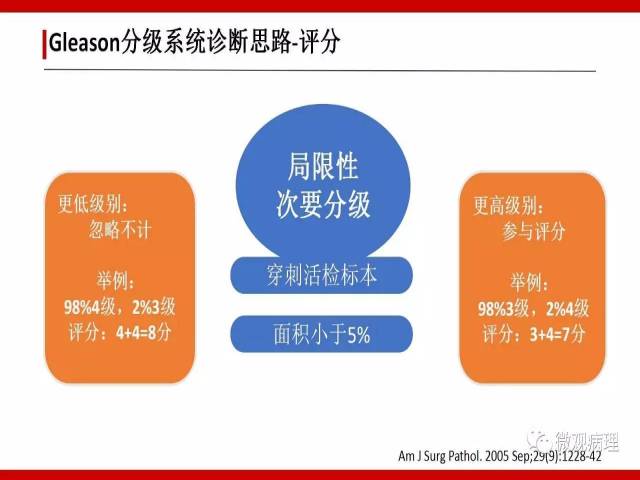 Gleason分级系统诊断思路-评分

更低级别：
忽略不计

举例：
98%4级，2%3级
评分：4+4=8分

局限性
次要分级

穿刺活检标本

面积小于5%

更高级别：
参与评分

举例：
98%3级，2%4级
评分：3+4=7分

微观病理

Am J Surg Pathol. 2005 Sep;29(9):1228-42